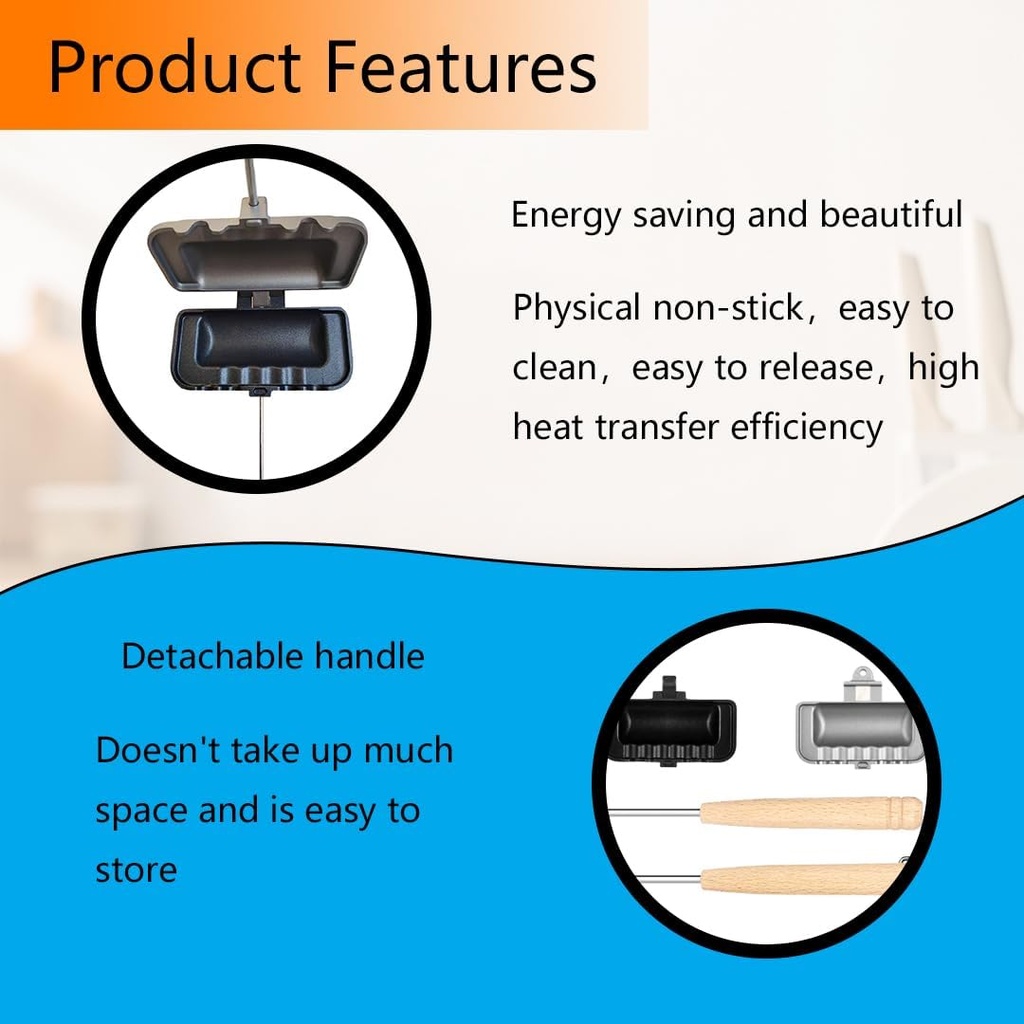 Product Features

Energy saving and beautiful

Physical non-stick，easy to clean，easy to release，high heat transfer efficiency

Detachable handle

Doesn't take up much space and is easy to store